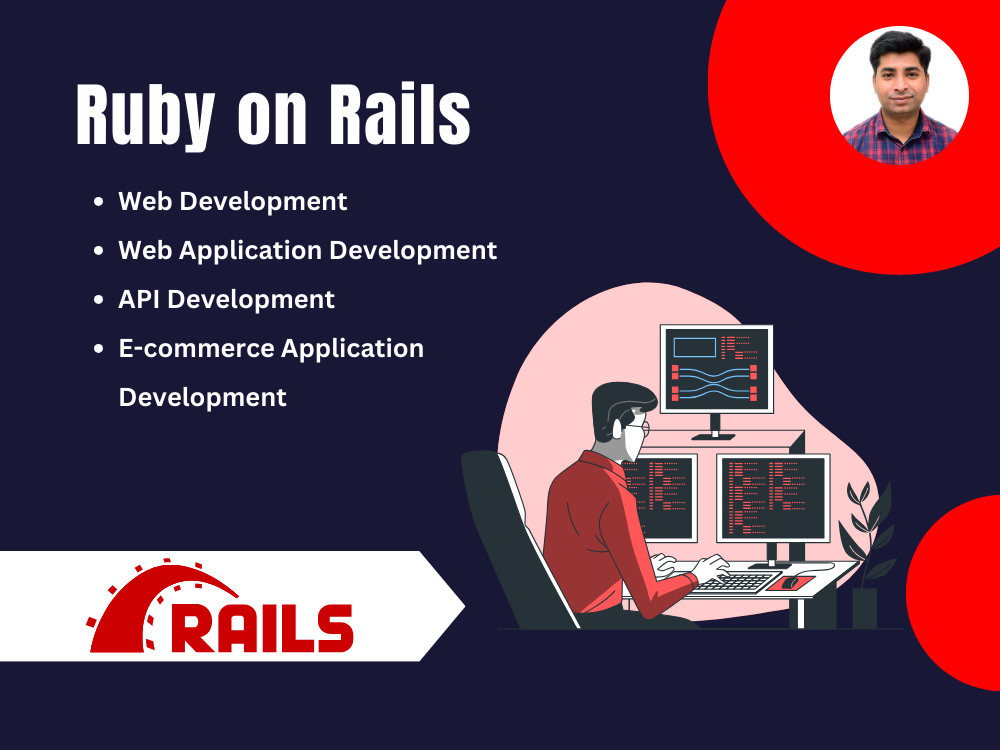 Ruby on Rails

• Web Development
• Web Application Development
• API Development
• E-commerce Application Development

RAILS